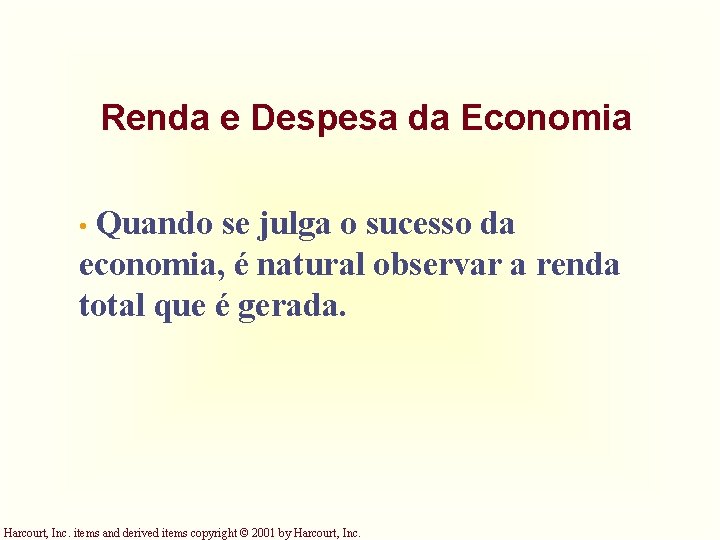 Renda e Despesa da Economia

• Quando se julga o sucesso da economia, é natural observar a renda total que é gerada.

Harcourt, Inc. items and derived items copyright © 2001 by Harcourt, Inc.